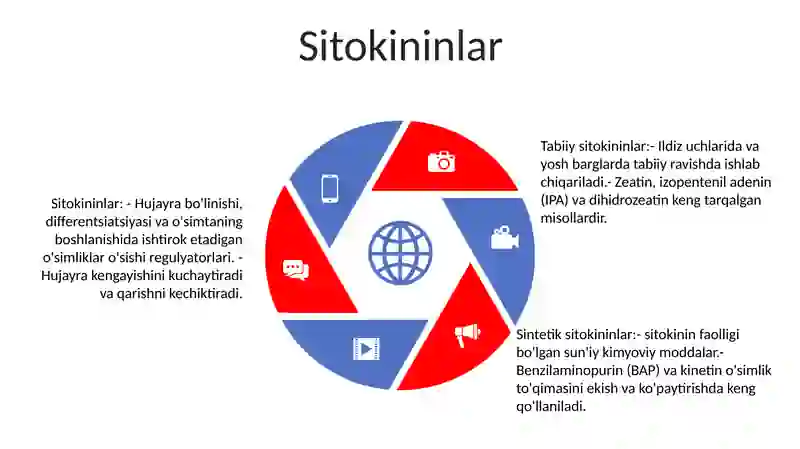 Sitokininlar

Sitokininlar: - Hujayra bo'linishi, differentsiatsiyasi va o'simtaning boshlanishida ishtirok etadigan o'simliklar o'sishi regulyatorlari. - Hujayra kengayishini kuchaytiradi va qarishni kechiktiradi.

Tabiiy sitokininlar:- Ildiz uchlarida va yosh barglarda tabiiy ravishda ishlab chiqariladi.- Zeatin, izopentenil adenin (IPA) va dihidrozeatin keng tarqalgan misollardir.

Sintetik sitokininlar:- sitokinin faolligi bo'lgan sun'iy kimyoviy moddalar.- Benzilaminopurin (BAP) va kinetin o'simlik to'qimasini ekish va ko'paytirishda keng qo'llaniladi.